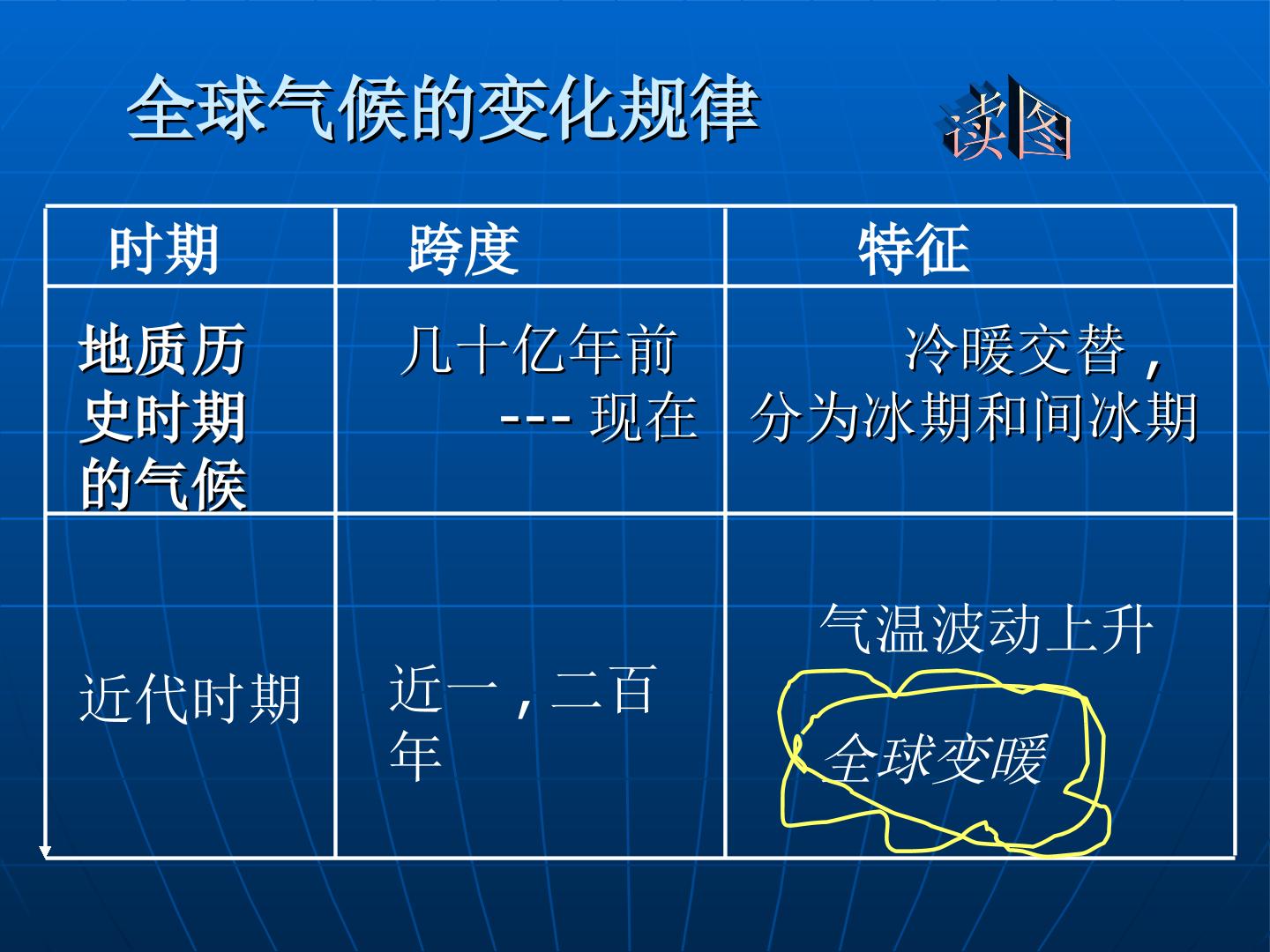 全球气候的变化规律

读图

| 时期 | 跨度 | 特征 |
|---|---|---|
| 地质历史时期的气候 | 几十亿年前 --- 现在 | 冷暖交替，分为冰期和间冰期 |
| 近代时期 | 近一，二百年 | 气温波动上升 全球变暖 |